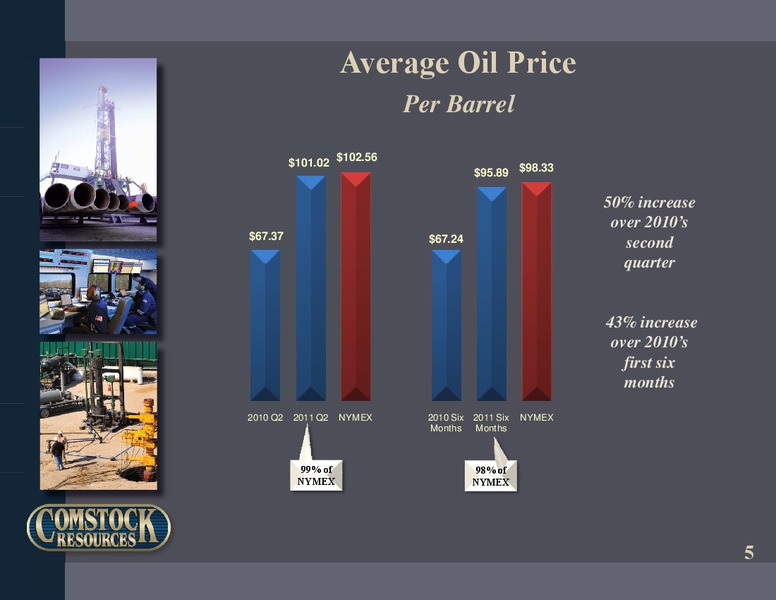 Average Oil Price

Per Barrel

$67.37

$101.02

$102.56

$67.24

$95.89

$98.33

2010 Q2

2011 Q2

NYMEX

2010 Six Months

2011 Six Months

NYMEX

99% of NYMEX

98% of NYMEX

50% increase over 2010's second quarter

43% increase over 2010's first six months

COMSTOCK RESOURCES

5